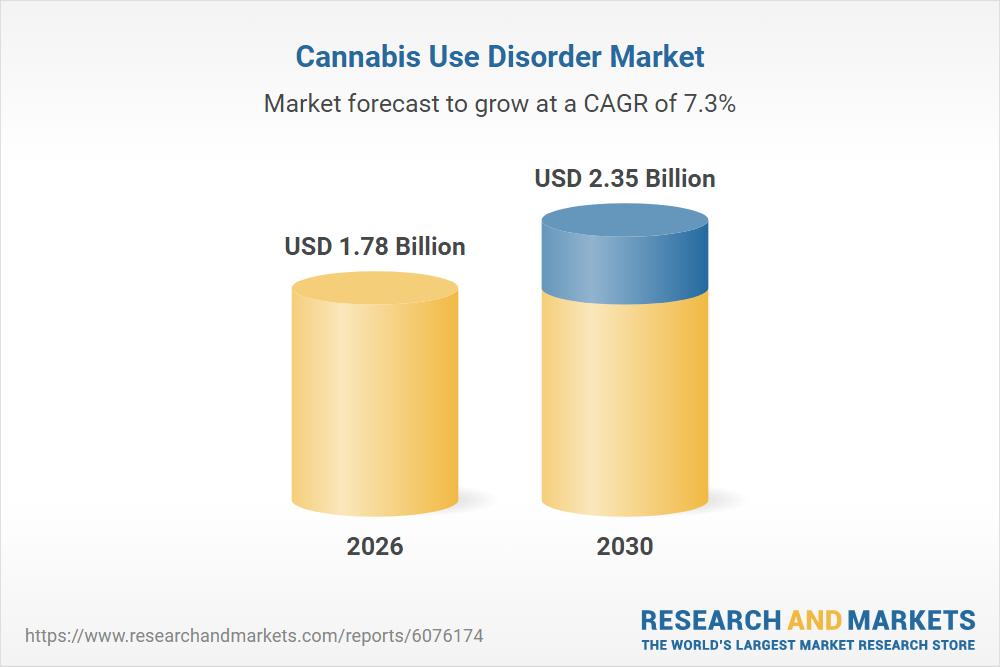 Cannabis Use Disorder Market

Market forecast to grow at a CAGR of 7.3%

USD 1.78 Billion

USD 2.35 Billion

2026

2030

https://www.researchandmarkets.com/reports/6076174

RESEARCH AND MARKETS
THE WORLD'S LARGEST MARKET RESEARCH STORE